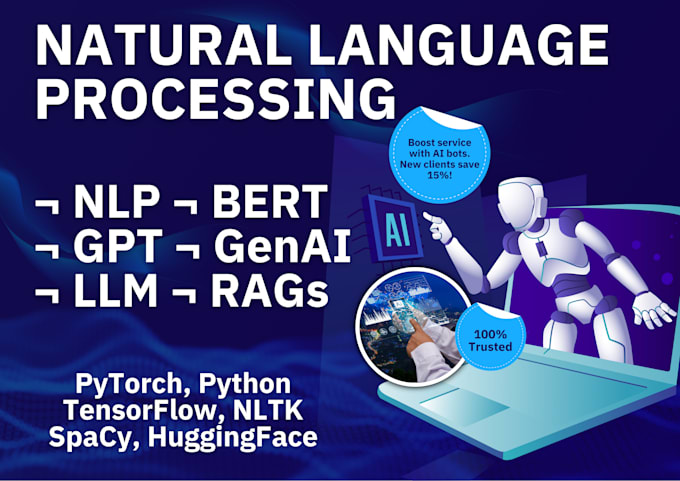 NATURAL LANGUAGE PROCESSING

Boost service with AI bots. New clients save 15%!

¬ NLP ¬ BERT
¬ GPT ¬ GenAI
¬ LLM ¬ RAGs

AI

100% Trusted

PyTorch, Python
TensorFlow, NLTK
SpaCy, HuggingFace